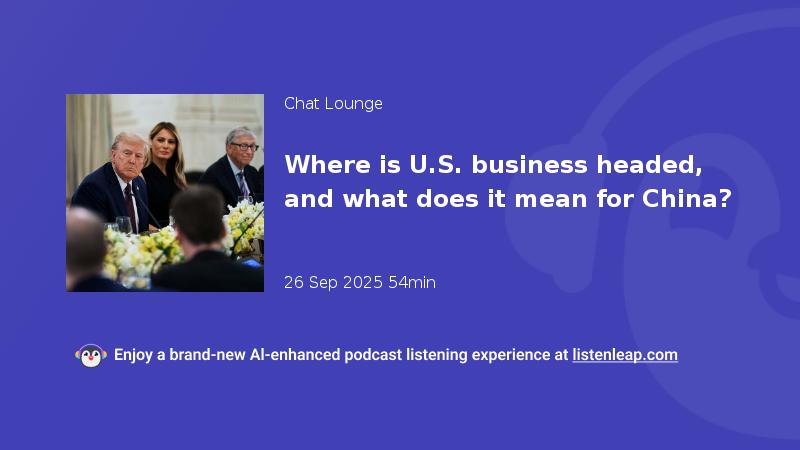 Chat Lounge

Where is U.S. business headed, and what does it mean for China?

26 Sep 2025 54min

Enjoy a brand-new AI-enhanced podcast listening experience at listenleap.com